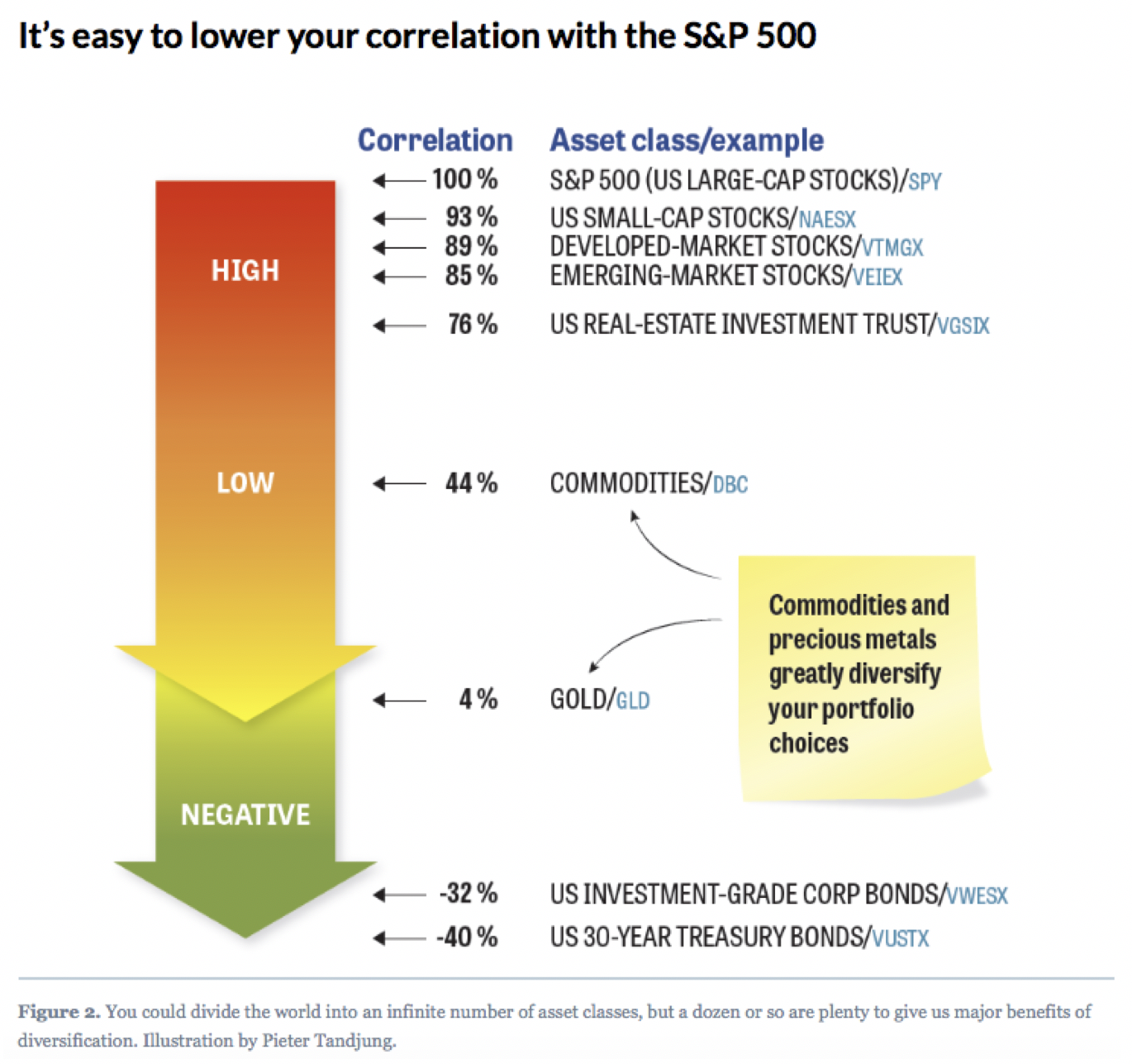 It's easy to lower your correlation with the S&P 500

HIGH

LOW

NEGATIVE

| Correlation | Asset class/example |
|---|---|
| 100 % | S&P 500 (US LARGE-CAP STOCKS)/SPY |
| 93 % | US SMALL-CAP STOCKS/NAESX |
| 89 % | DEVELOPED-MARKET STOCKS/VTMGX |
| 85 % | EMERGING-MARKET STOCKS/VEIEX |
| 76 % | US REAL-ESTATE INVESTMENT TRUST/VGSIX |
| 44 % | COMMODITIES/DBC |
| 4 % | GOLD/GLD |
| -32 % | US INVESTMENT-GRADE CORP BONDS/VWESX |
| -40 % | US 30-YEAR TREASURY BONDS/VUSTX |

Commodities and precious metals greatly diversify your portfolio choices

Figure 2. You could divide the world into an infinite number of asset classes, but a dozen or so are plenty to give us major benefits of diversification. Illustration by Pieter Tandjung.